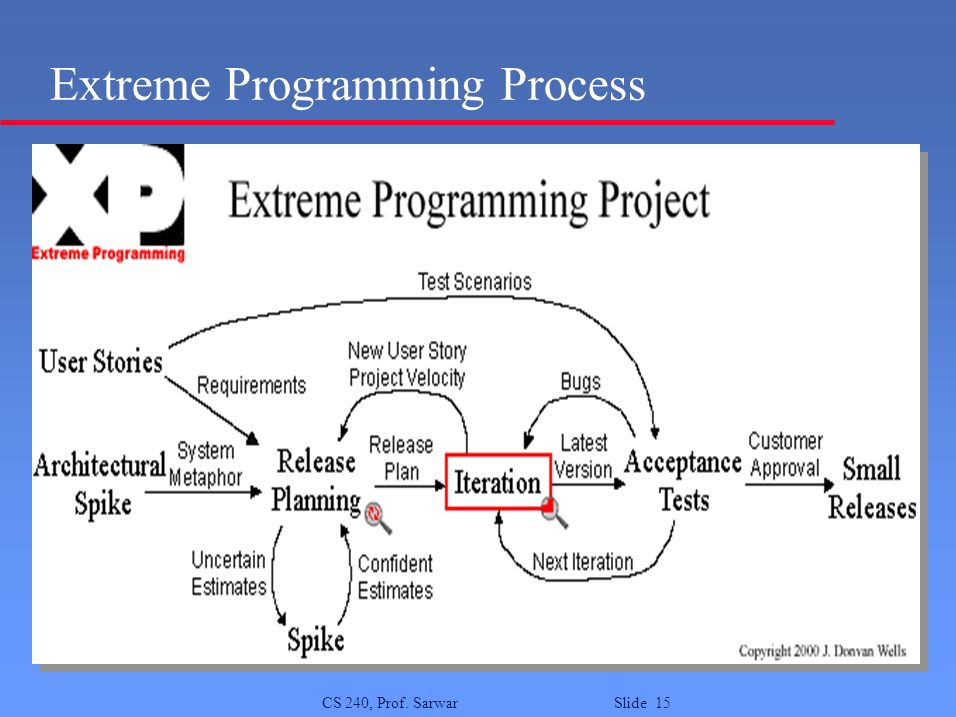 Extreme Programming Process

XP
Extreme Programming

Extreme Programming Project

Test Scenarios

User Stories

Requirements

New User Story
Project Velocity

Bugs

Architectural Spike

System Metaphor

Release Planning

Release Plan

Iteration

Latest Version

Acceptance Tests

Customer Approval

Small Releases

Uncertain Estimates

Confident Estimates

Next Iteration

Spike

Copyright 2000 J. Donvan Wells

CS 240, Prof. Sarwar

Slide 15